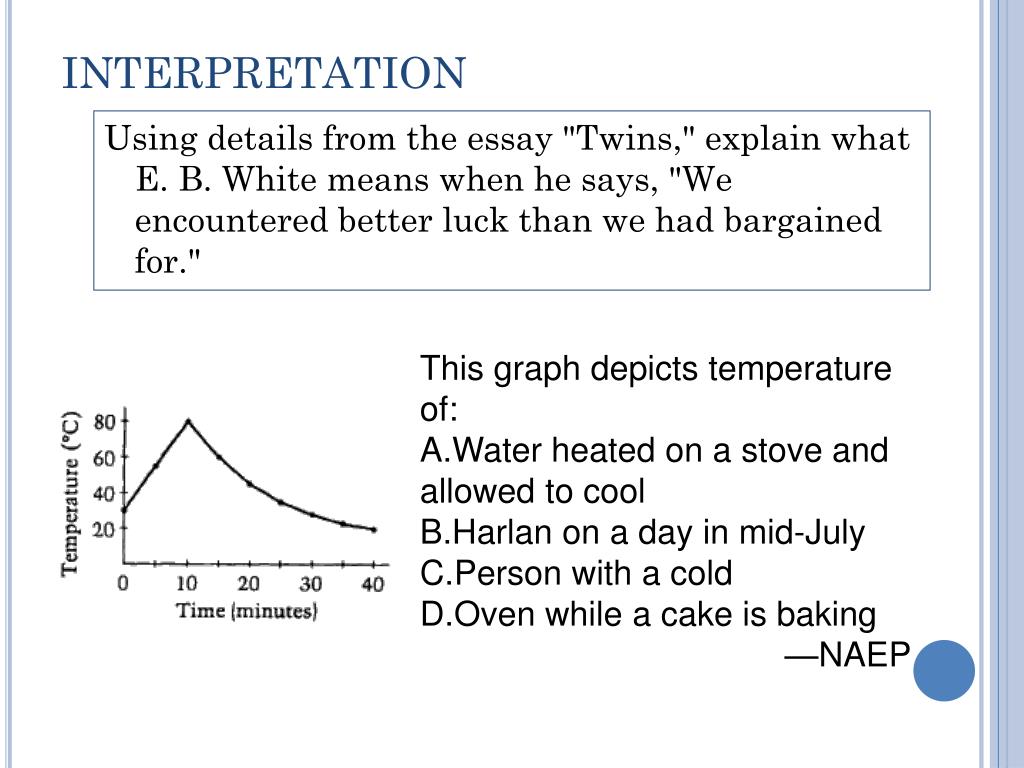 INTERPRETATION

Using details from the essay "Twins," explain what E. B. White means when he says, "We encountered better luck than we had bargained for."

Temperature (°C)
80
60
40
20
0 10 20 30 40
Time (minutes)

This graph depicts temperature of:
A.Water heated on a stove and allowed to cool
B.Harlan on a day in mid-July
C.Person with a cold
D.Oven while a cake is baking
—NAEP